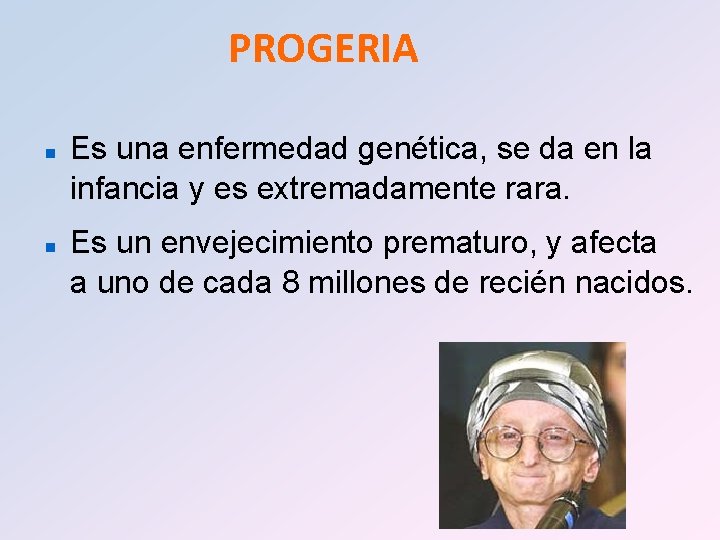 PROGERIA

- Es una enfermedad genética, se da en la infancia y es extremadamente rara.
- Es un envejecimiento prematuro, y afecta a uno de cada 8 millones de recién nacidos.